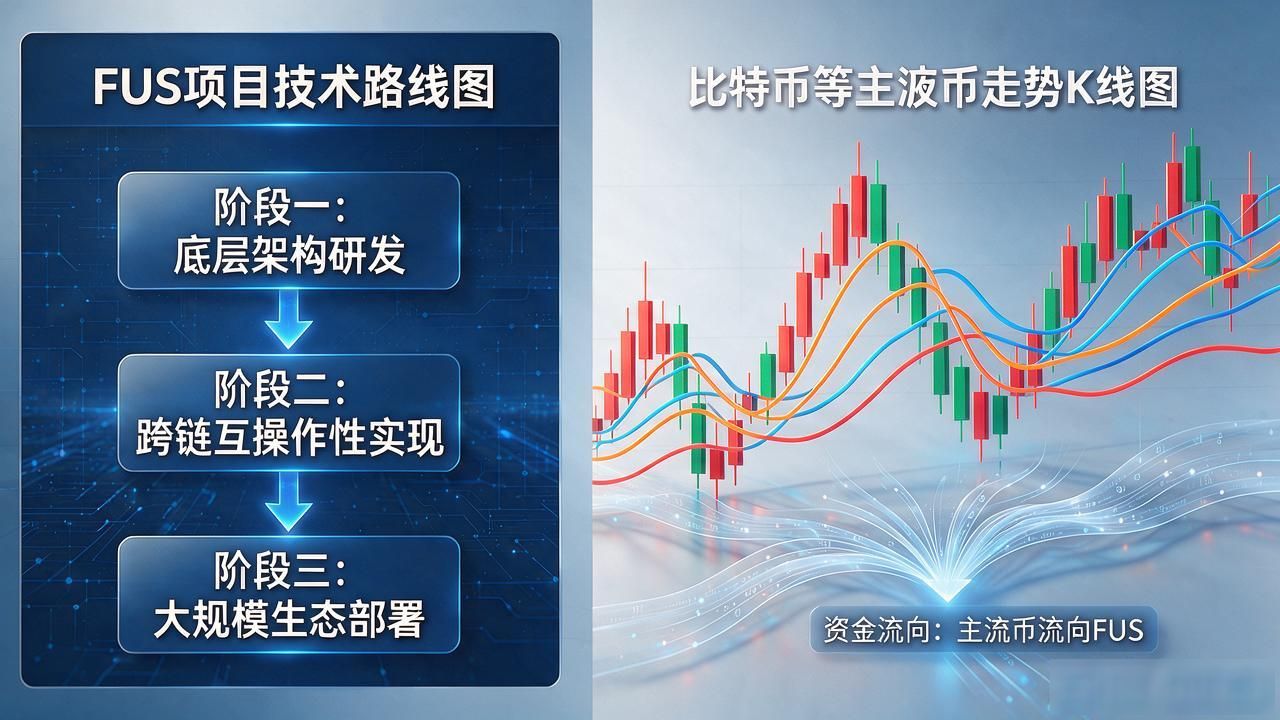 FUS项目技术路线图

阶段一：
底层架构研发

阶段二：
跨链互操作性实现

阶段三：
大规模生态部署

比特币等主波币走势K线图

资金流向：主流币流向FUS